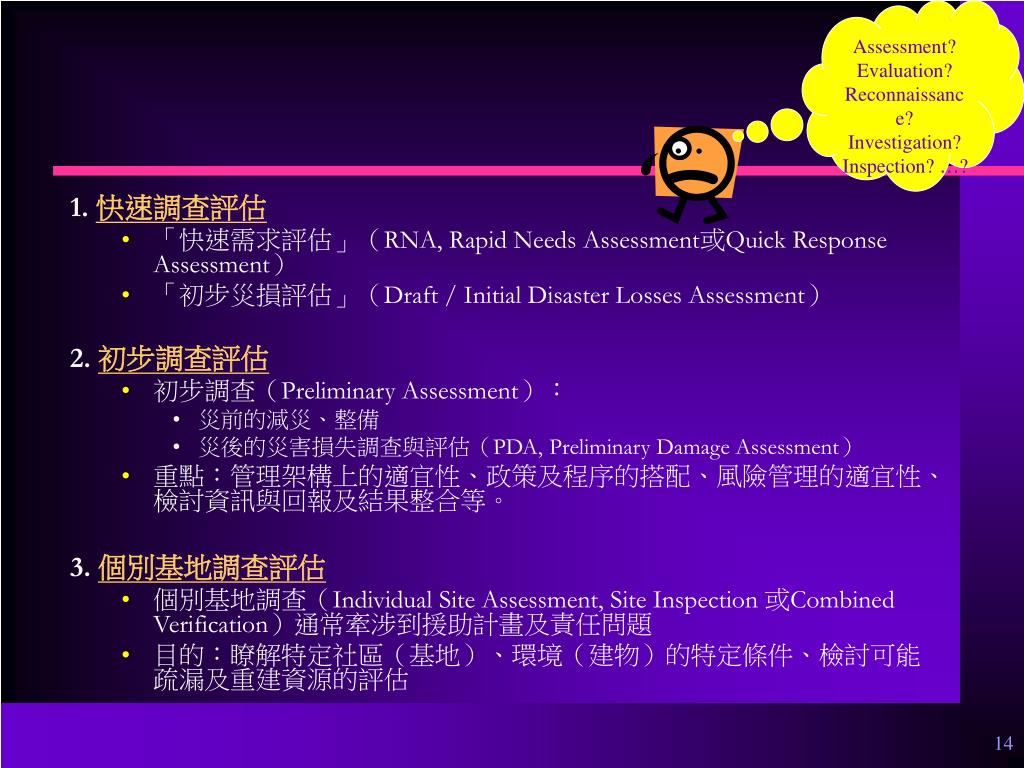 Assessment?
Evaluation?
Reconnaissance?
Investigation?
Inspection? …?

1. 快速調查評估

• 「快速需求評估」（RNA, Rapid Needs Assessment或Quick Response Assessment）
• 「初步災損評估」（Draft / Initial Disaster Losses Assessment）

2. 初步調查評估

• 初步調查（Preliminary Assessment）：
  • 災前的減災、整備
  • 災後的災害損失調查與評估（PDA, Preliminary Damage Assessment）
• 重點：管理架構上的適宜性、政策及程序的搭配、風險管理的適宜性、檢討資訊與回報及結果整合等。

3. 個別基地調查評估

• 個別基地調查（Individual Site Assessment, Site Inspection 或Combined Verification）通常牽涉到援助計畫及責任問題
• 目的：瞭解特定社區（基地）、環境（建物）的特定條件、檢討可能疏漏及重建資源的評估

14